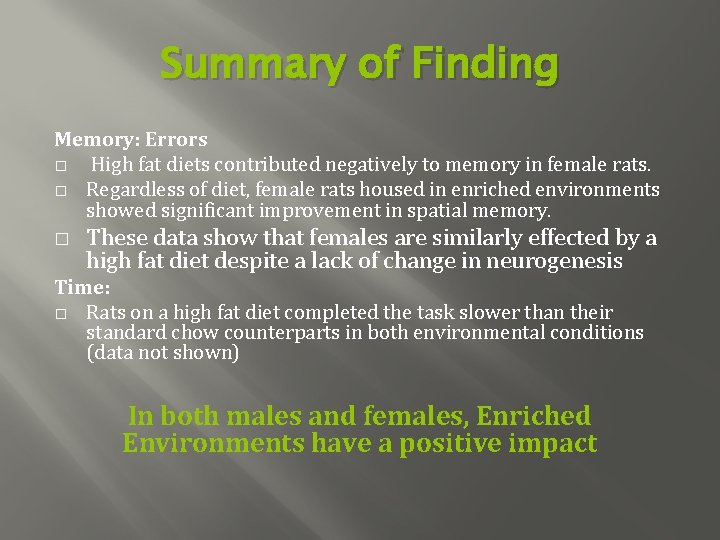 Summary of Finding

Memory: Errors

□ High fat diets contributed negatively to memory in female rats.

□ Regardless of diet, female rats housed in enriched environments showed significant improvement in spatial memory.

□ These data show that females are similarly effected by a high fat diet despite a lack of change in neurogenesis

Time:

□ Rats on a high fat diet completed the task slower than their standard chow counterparts in both environmental conditions (data not shown)

In both males and females, Enriched Environments have a positive impact